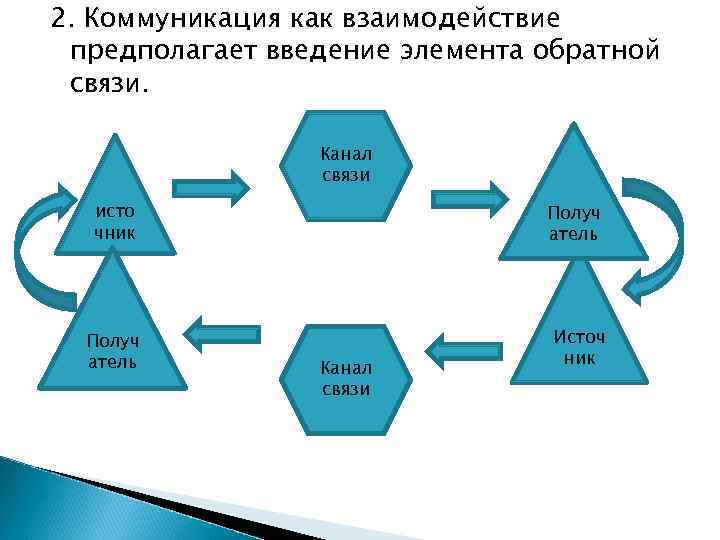 2. Коммуникация как взаимодействие предполагает введение элемента обратной связи.

исто чник

Канал связи

Получ атель

Получ атель

Канал связи

Источ ник